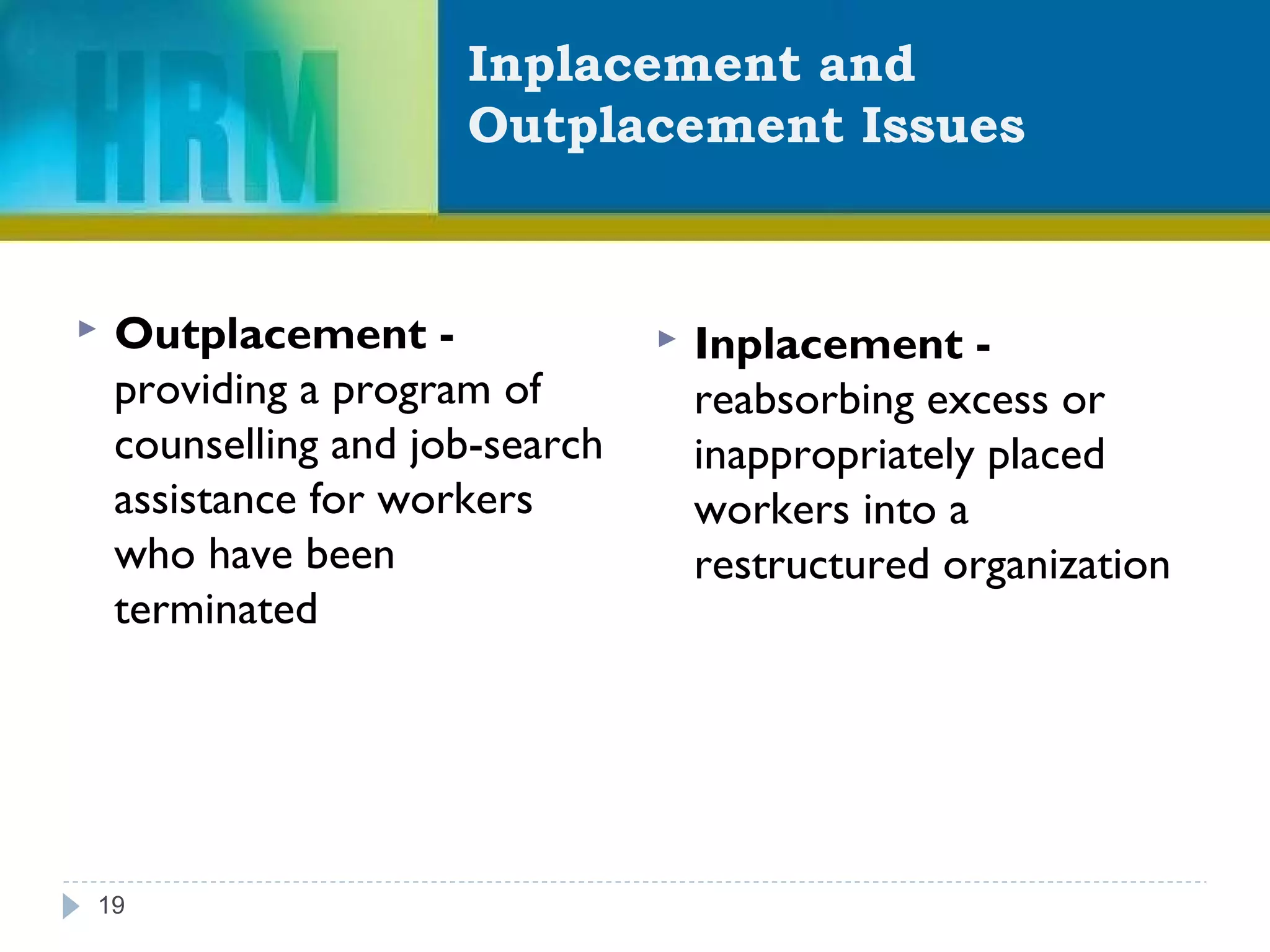 HRM

Inplacement and Outplacement Issues

Outplacement - providing a program of counselling and job-search assistance for workers who have been terminated

Inplacement - reabsorbing excess or inappropriately placed workers into a restructured organization

19